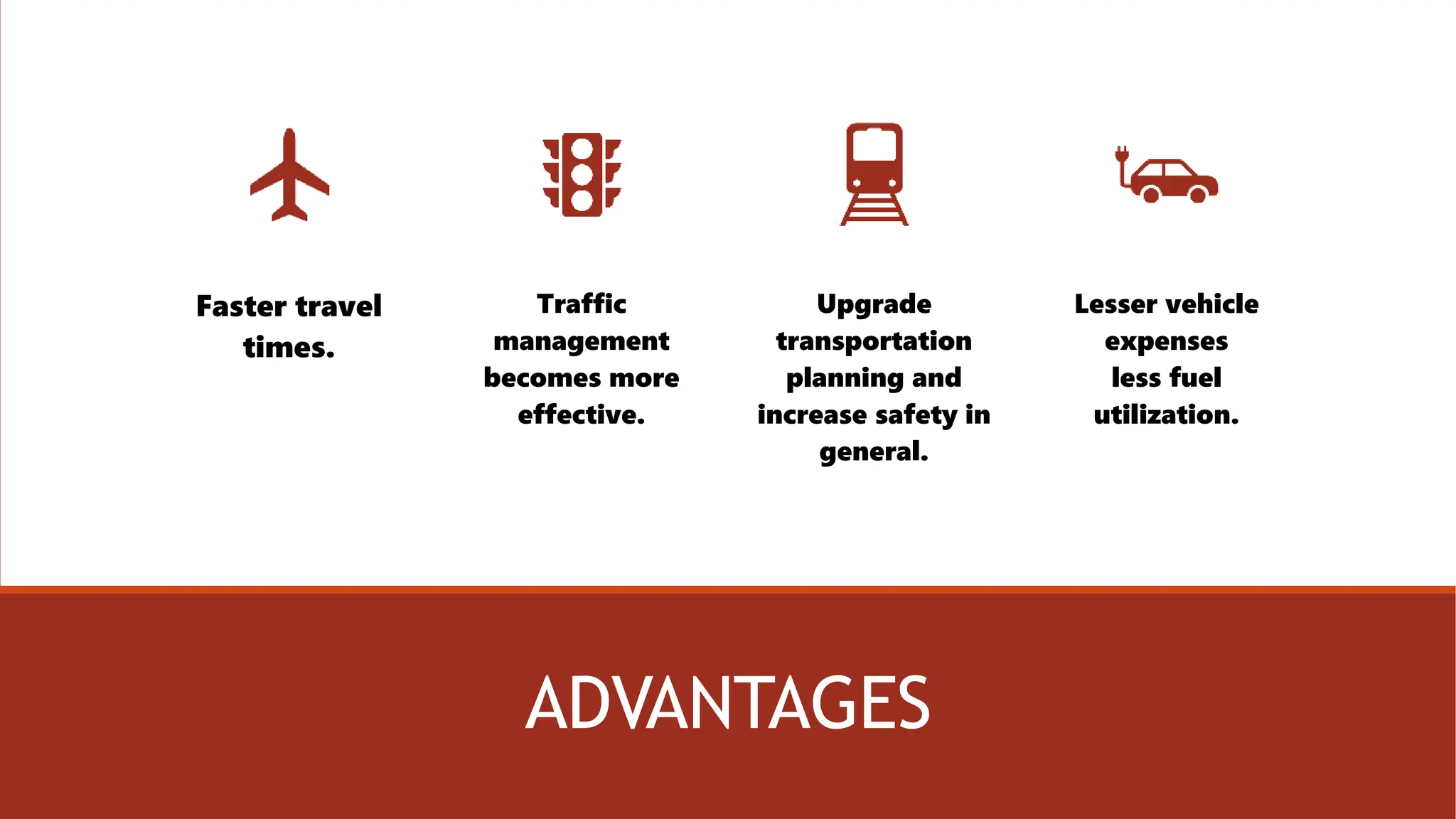 Faster travel times.

Traffic management becomes more effective.

Upgrade transportation planning and increase safety in general.

Lesser vehicle expenses less fuel utilization.

ADVANTAGES